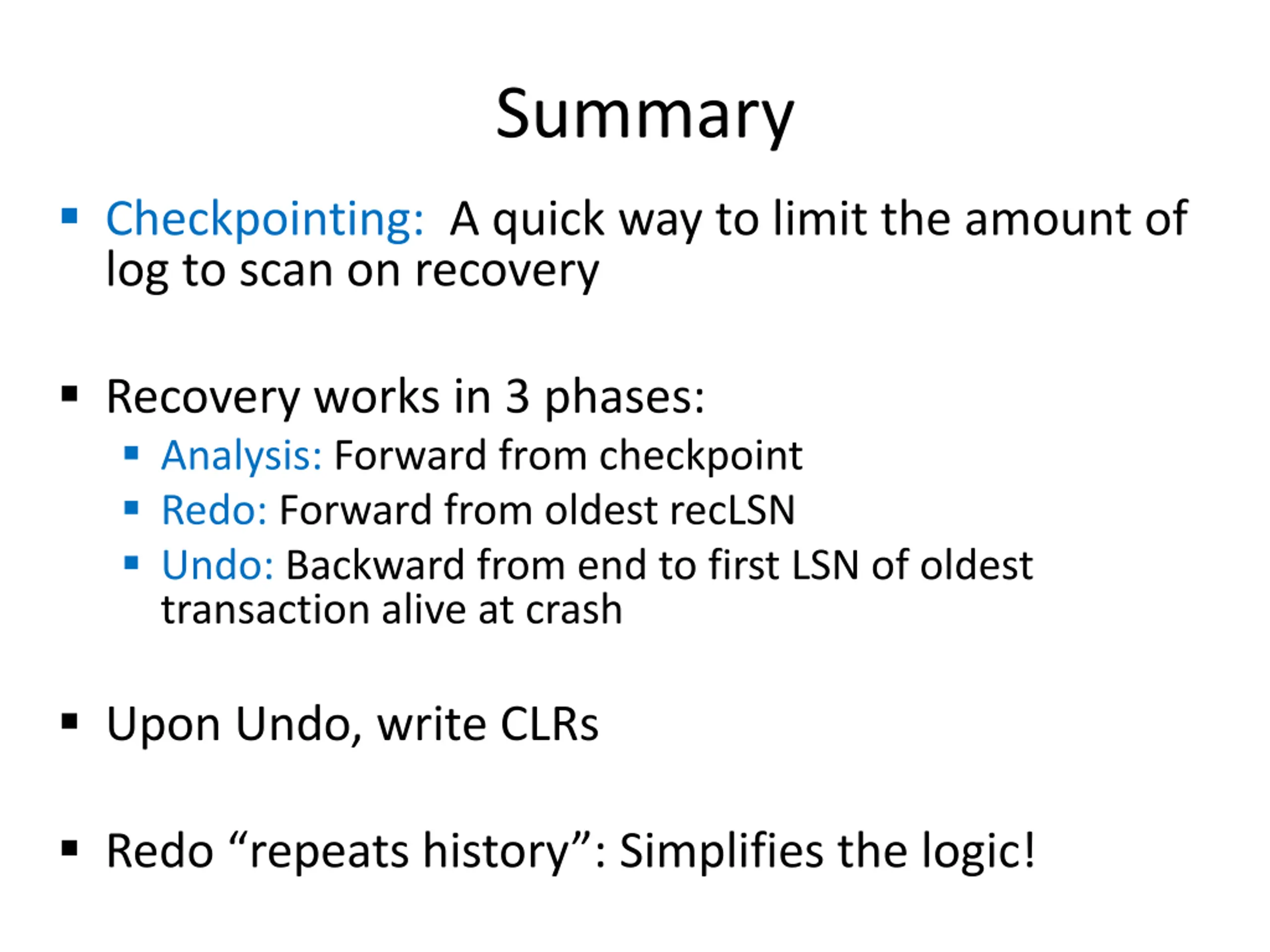 Summary

▪ Checkpointing: A quick way to limit the amount of log to scan on recovery

▪ Recovery works in 3 phases:
  ▪ Analysis: Forward from checkpoint
  ▪ Redo: Forward from oldest recLSN
  ▪ Undo: Backward from end to first LSN of oldest transaction alive at crash

▪ Upon Undo, write CLRs

▪ Redo “repeats history”: Simplifies the logic!